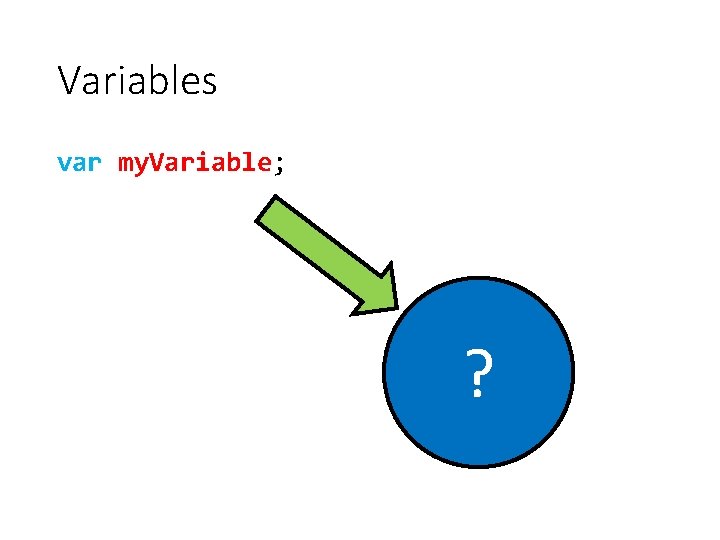 Variables

var myVariable;

?